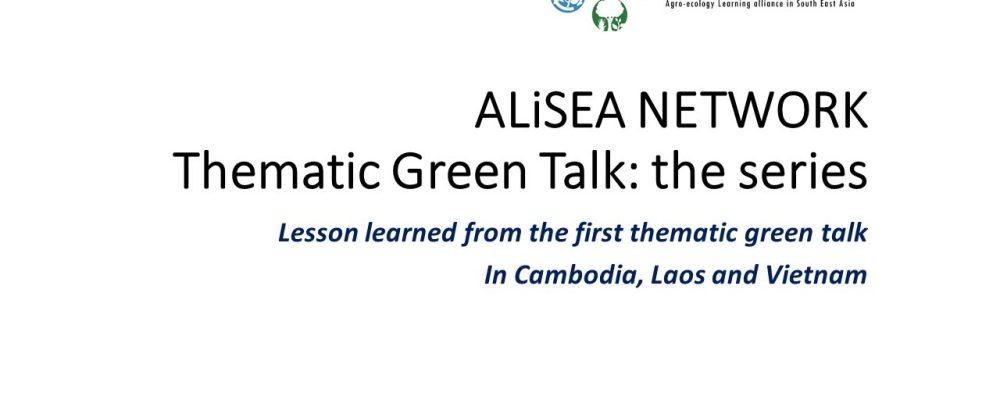 Agro-ecology Learning alliance in South East Asia

ALiSEA NETWORK
Thematic Green Talk: the series

Lesson learned from the first thematic green talk
In Cambodia, Laos and Vietnam